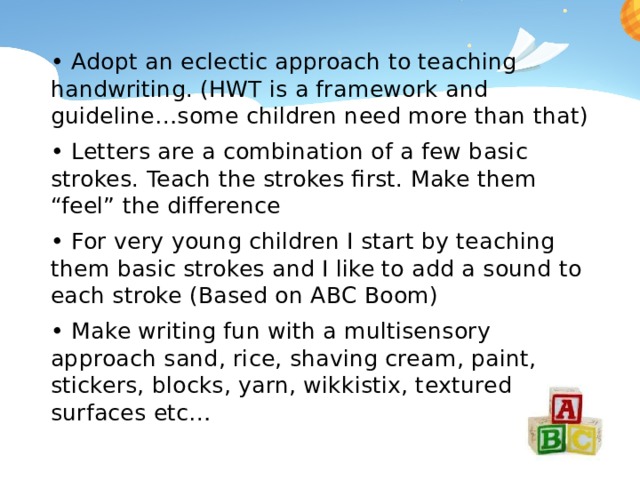 • Adopt an eclectic approach to teaching handwriting. (HWT is a framework and guideline…some children need more than that)

• Letters are a combination of a few basic strokes. Teach the strokes first. Make them “feel” the difference

• For very young children I start by teaching them basic strokes and I like to add a sound to each stroke (Based on ABC Boom)

• Make writing fun with a multisensory approach sand, rice, shaving cream, paint, stickers, blocks, yarn, wikkistix, textured surfaces etc…

A
B C